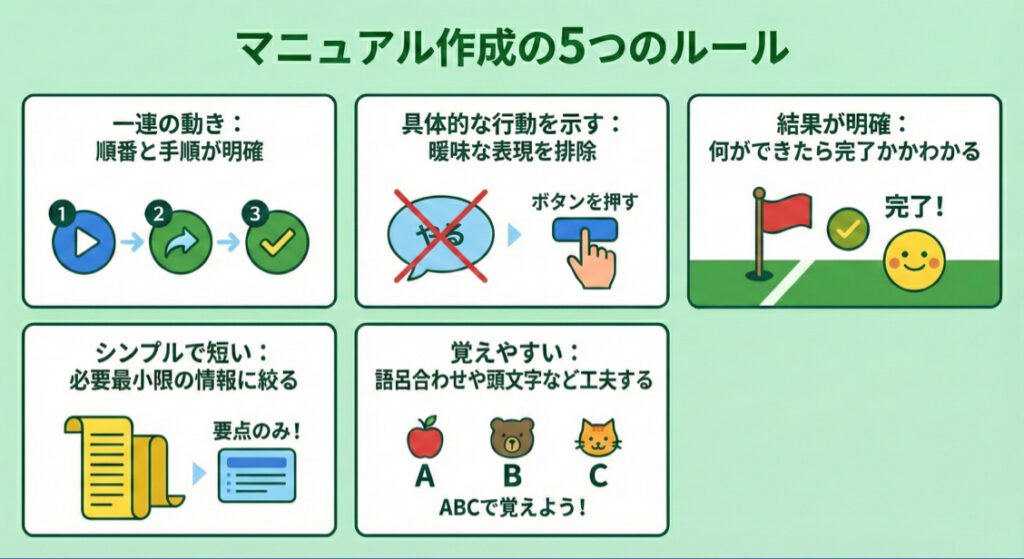 マニュアル作成の5つのルール

一連の動き：
順番と手順が明確

1 2 3

具体的な行動を示す：
曖昧な表現を排除

やる

ボタンを押す

結果が明確：
何ができたら完了かかわかる

完了！

シンプルで短い：
必要最小限の情報に絞る

要点のみ！

覚えやすい：
語呂合わせや頭文字など工夫する

A B C

ABCで覚えよう！